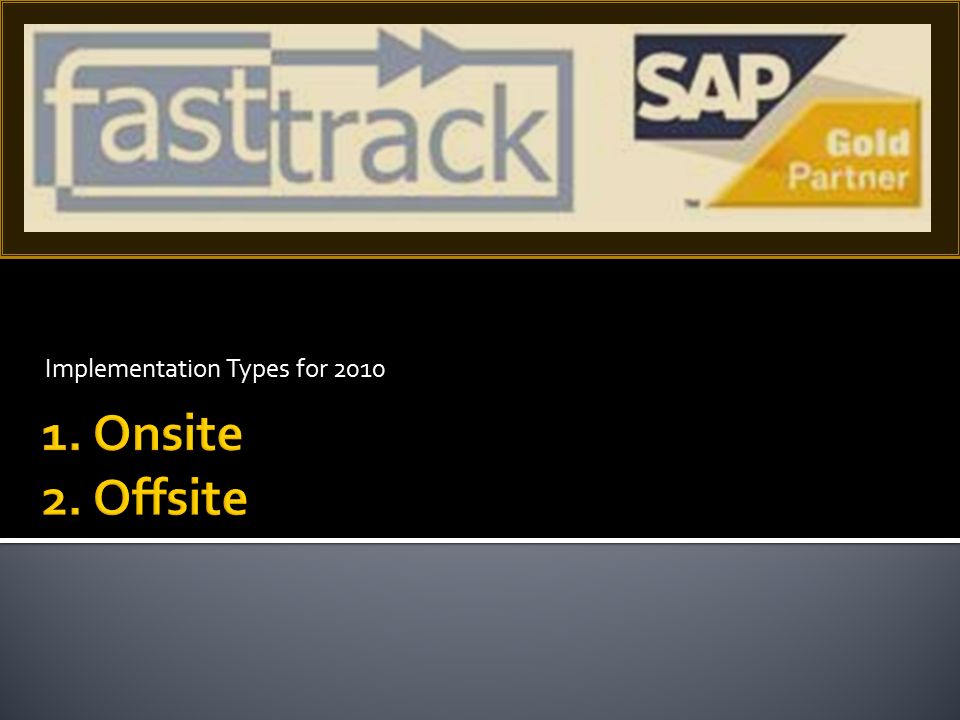 fasttrack

SAP

Gold Partner

Implementation Types for 2010

1. Onsite
2. Offsite